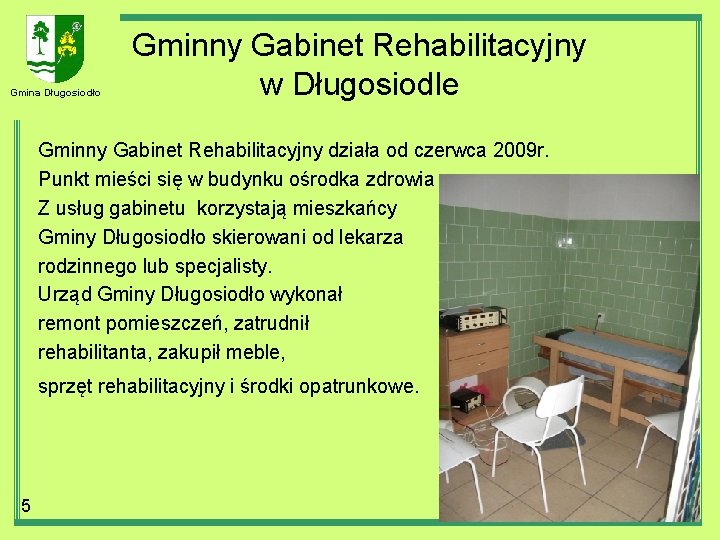 Gmina Długosiodło

Gminny Gabinet Rehabilitacyjny w Długosiodle

Gminny Gabinet Rehabilitacyjny działa od czerwca 2009r.
Punkt mieści się w budynku ośrodka zdrowia
Z usług gabinetu korzystają mieszkańcy Gminy Długosiodło skierowani od lekarza rodzinnego lub specjalisty.
Urząd Gminy Długosiodło wykonał remont pomieszczeń, zatrudnił rehabilitanta, zakupił meble,
sprzęt rehabilitacyjny i środki opatrunkowe.

5